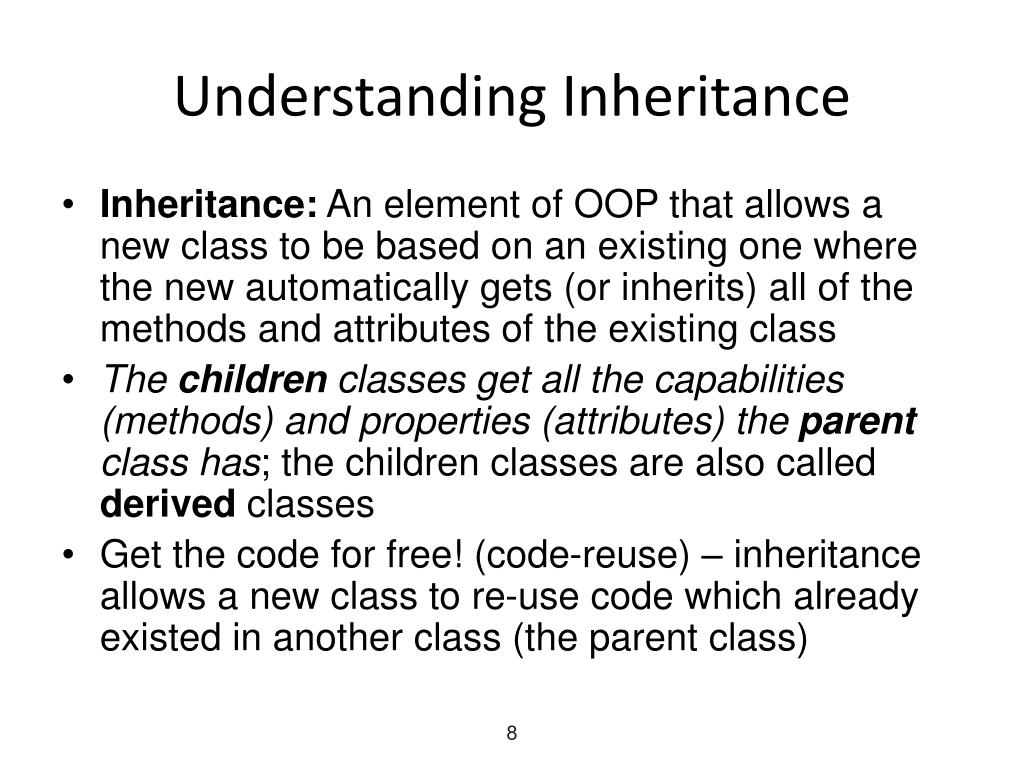 Understanding Inheritance

• Inheritance: An element of OOP that allows a new class to be based on an existing one where the new automatically gets (or inherits) all of the methods and attributes of the existing class

• The children classes get all the capabilities (methods) and properties (attributes) the parent class has; the children classes are also called derived classes

• Get the code for free! (code-reuse) – inheritance allows a new class to re-use code which already existed in another class (the parent class)

8